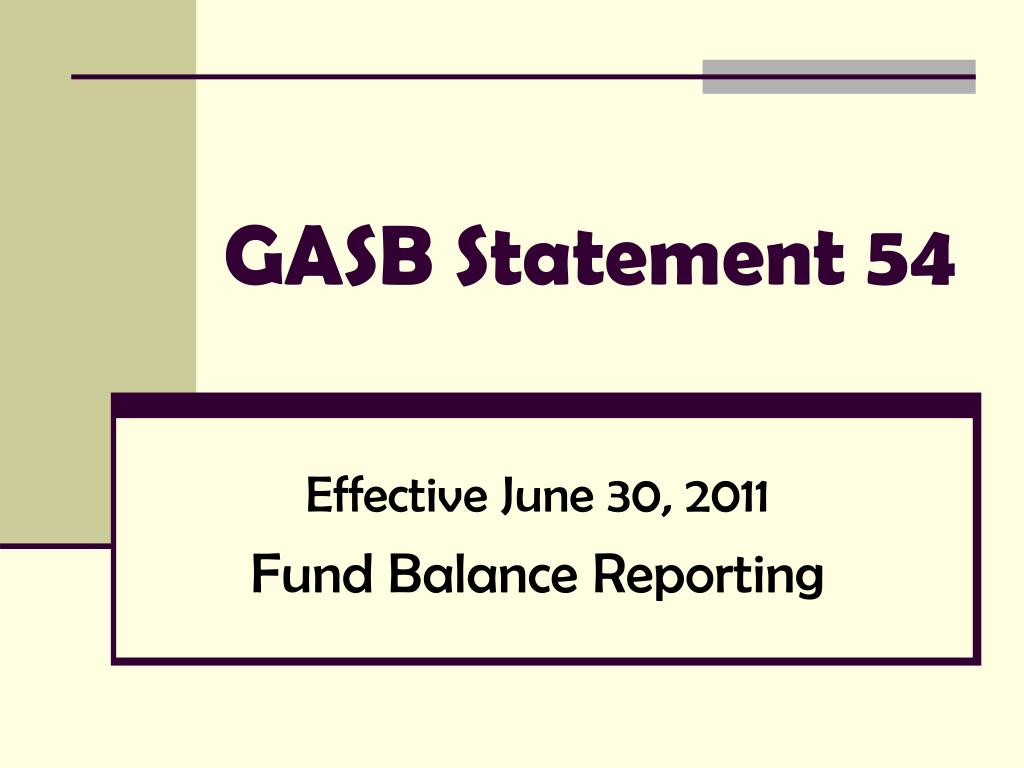 GASB Statement 54

Effective June 30, 2011
Fund Balance Reporting